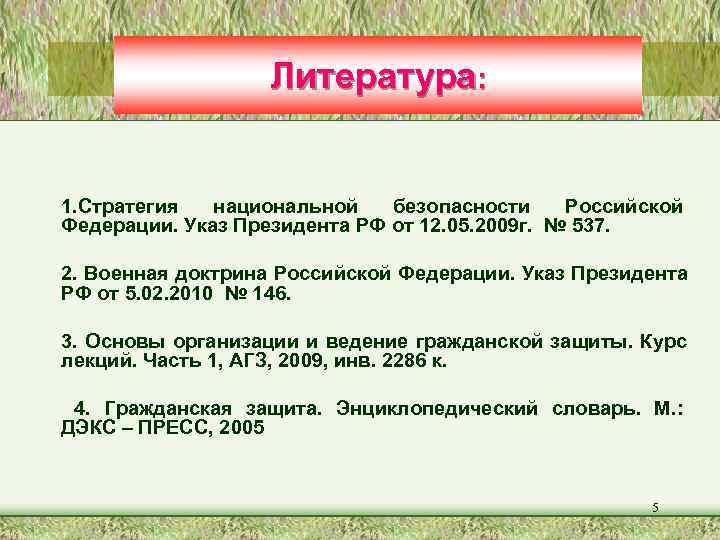 Литература:

1.Стратегия национальной безопасности Российской Федерации. Указ Президента РФ от 12.05.2009г. № 537.

2. Военная доктрина Российской Федерации. Указ Президента РФ от 5.02.2010 № 146.

3. Основы организации и ведение гражданской защиты. Курс лекций. Часть 1, АГЗ, 2009, инв. 2286 к.

4. Гражданская защита. Энциклопедический словарь. М.: ДЭКС – ПРЕСС, 2005

5